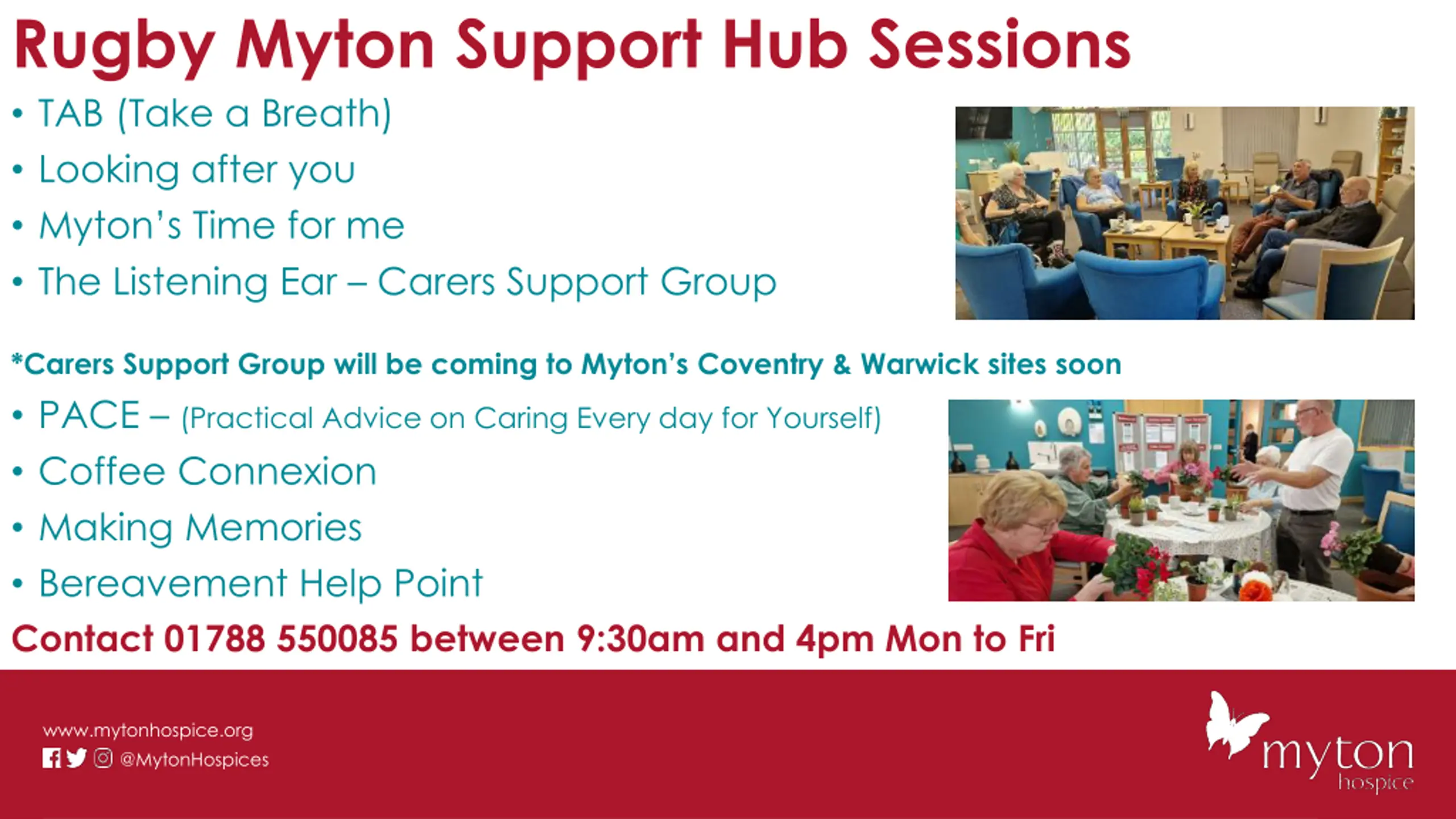 Rugby Myton Support Hub Sessions

• TAB (Take a Breath)
• Looking after you
• Myton's Time for me
• The Listening Ear – Carers Support Group

*Carers Support Group will be coming to Myton's Coventry & Warwick sites soon

• PACE – (Practical Advice on Caring Every day for Yourself)
• Coffee Connexion
• Making Memories
• Bereavement Help Point

Contact 01788 550085 between 9:30am and 4pm Mon to Fri

www.mytonhospice.org
@MytonHospices

myton hospice